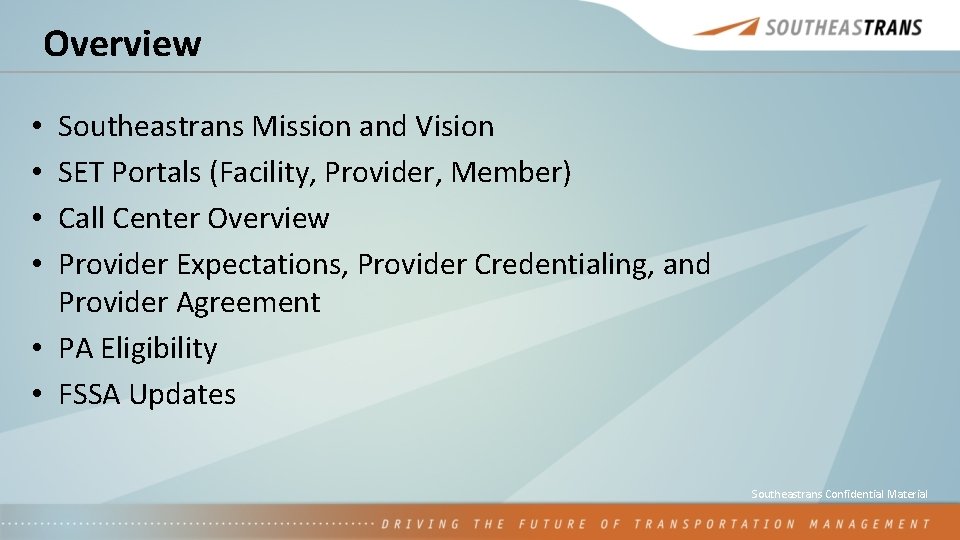 Overview

SOUTHEASTRANS

• Southeastrans Mission and Vision
• SET Portals (Facility, Provider, Member)
• Call Center Overview
• Provider Expectations, Provider Credentialing, and Provider Agreement
• PA Eligibility
• FSSA Updates

Southeastrans Confidential Material

DRIVING THE FUTURE OF TRANSPORTATION MANAGEMENT